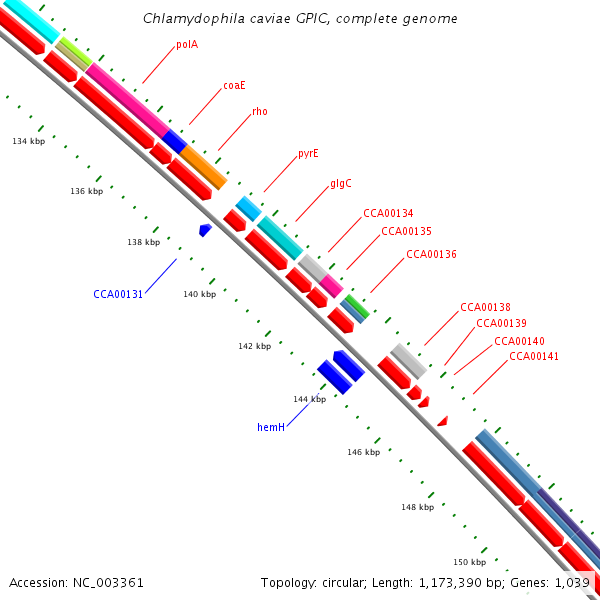 Chlamydophila caviae GPIC, complete genome

polA
coaE
rho
pyrE
glgC
CCA00134
CCA00135
CCA00136
CCA00138
CCA00139
CCA00140
CCA00141

134 kbp
136 kbp
138 kbp
CCA00131
140 kbp
142 kbp
144 kbp
hemH
146 kbp
148 kbp
150 kbp

Accession: NC_003361
Topology: circular; Length: 1,173,390 bp; Genes: 1,039